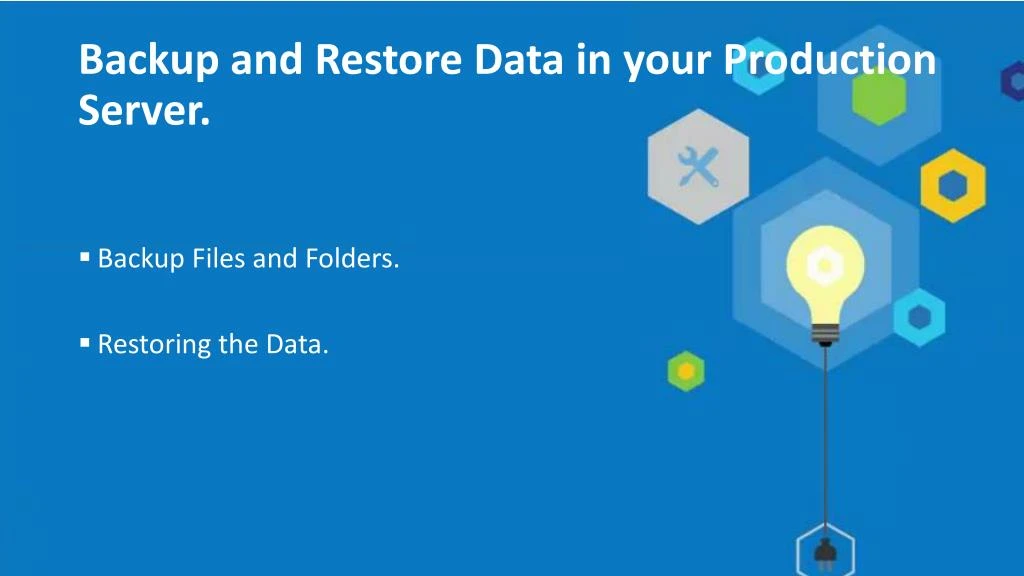 Backup and Restore Data in your Production Server.

▪ Backup Files and Folders.

▪ Restoring the Data.